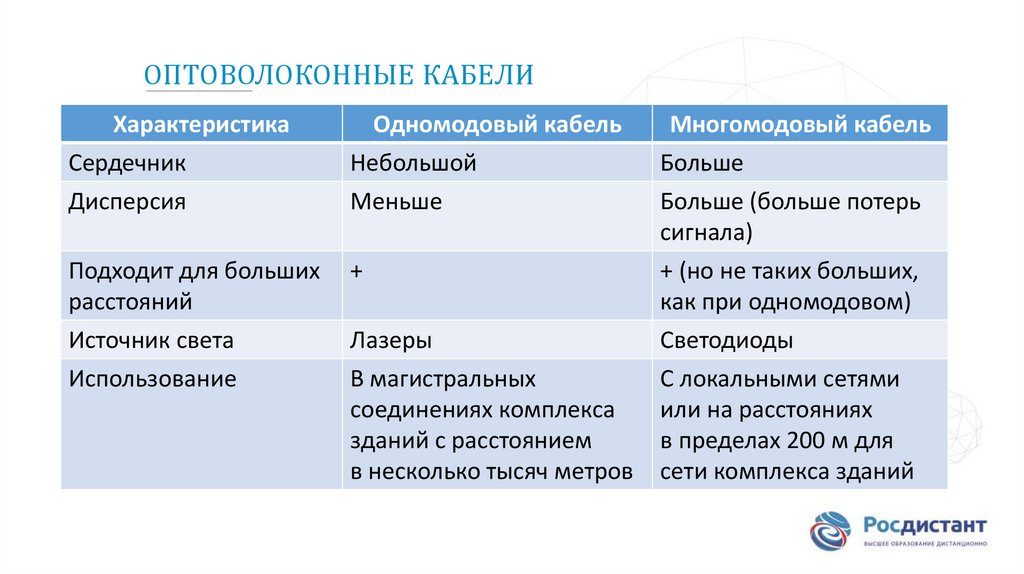 ОПТОВОЛОКОННЫЕ КАБЕЛИ

| Характеристика | Одномодовый кабель | Многомодовый кабель |
|---|---|---|
| Сердечник | Небольшой | Больше |
| Дисперсия | Меньше | Больше (больше потерь сигнала) |
| Подходит для больших расстояний | + | + (но не таких больших, как при одномодовом) |
| Источник света | Лазеры | Светодиоды |
| Использование | В магистральных соединениях комплекса зданий с расстоянием в несколько тысяч метров | С локальными сетями или на расстояниях в пределах 200 м для сети комплекса зданий |

Росдистант
ВЫСШЕЕ ОБРАЗОВАНИЕ ДИСТАНЦИОННО